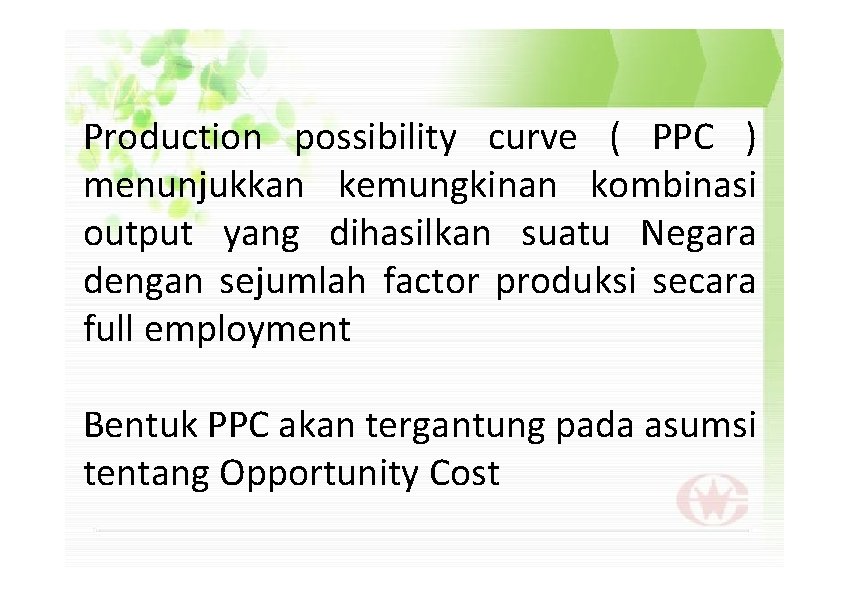 Production possibility curve ( PPC ) menunjukkan kemungkinan kombinasi output yang dihasilkan suatu Negara dengan sejumlah factor produksi secara full employment

Bentuk PPC akan tergantung pada asumsi tentang Opportunity Cost